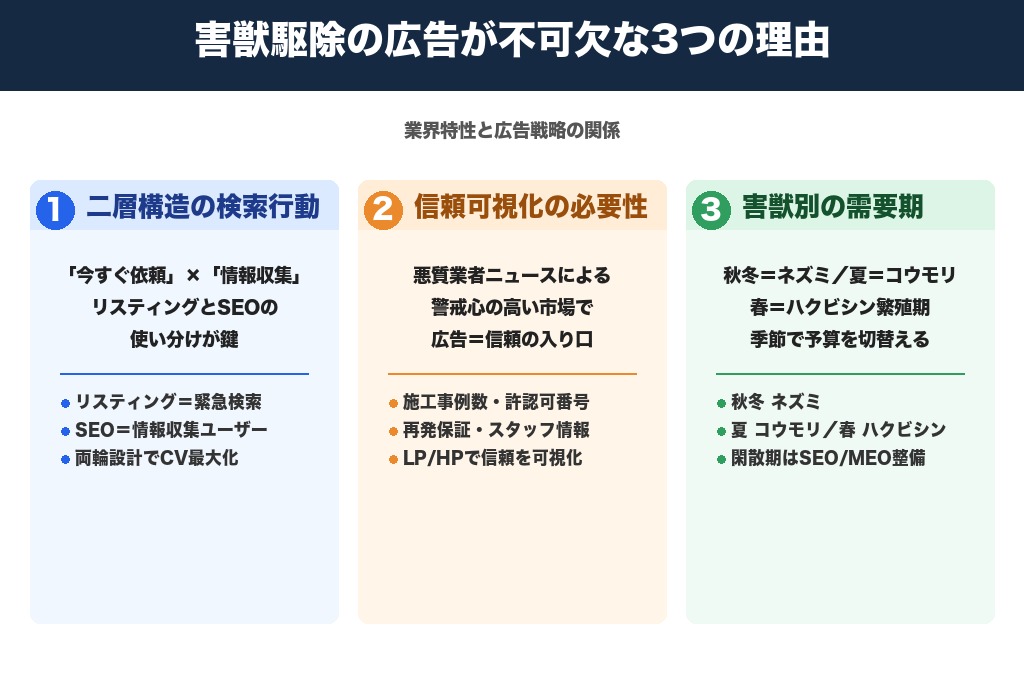 害獣駆除の広告が不可欠な3つの理由

業界特性と広告戦略の関係

1 二層構造の検索行動

「今すぐ依頼」×「情報収集」
リスティングとSEOの
使い分けが鍵

● リスティング＝緊急検索
● SEO＝情報収集ユーザー
● 両輪設計でCV最大化

2 信頼可視化の必要性

悪質業者ニュースによる
警戒心の高い市場で
広告＝信頼の入り口

● 施工事例数・許認可番号
● 再発保証・スタッフ情報
● LP/HPで信頼を可視化

3 害獣別の需要期

秋冬＝ネズミ／夏＝コウモリ
春＝ハクビシン繁殖期
季節で予算を切替える

● 秋冬 ネズミ
● 夏 コウモリ／春 ハクビシン
● 閑散期はSEO/MEO整備